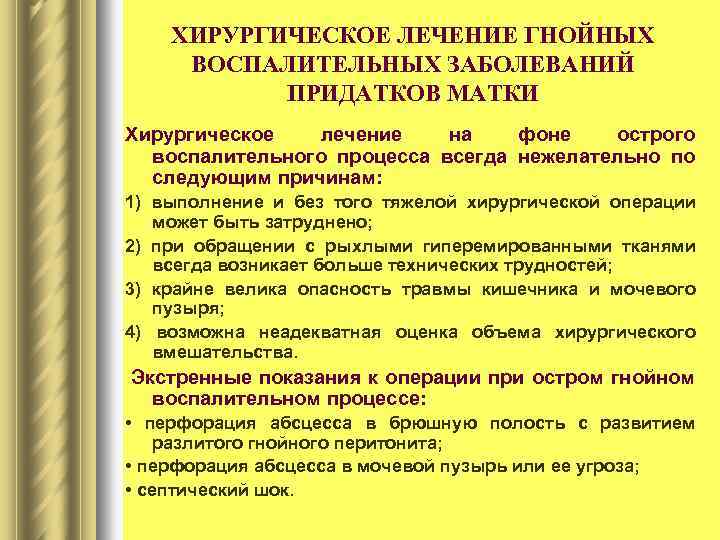 ХИРУРГИЧЕСКОЕ ЛЕЧЕНИЕ ГНОЙНЫХ ВОСПАЛИТЕЛЬНЫХ ЗАБОЛЕВАНИЙ ПРИДАТКОВ МАТКИ

Хирургическое лечение на фоне острого воспалительного процесса всегда нежелательно по следующим причинам:

1) выполнение и без того тяжелой хирургической операции может быть затруднено;

2) при обращении с рыхлыми гиперемированными тканями всегда возникает больше технических трудностей;

3) крайне велика опасность травмы кишечника и мочевого пузыря;

4) возможна неадекватная оценка объема хирургического вмешательства.

Экстренные показания к операции при остром гнойном воспалительном процессе:

• перфорация абсцесса в брюшную полость с развитием разлитого гнойного перитонита;

• перфорация абсцесса в мочевой пузырь или ее угроза;

• септический шок.